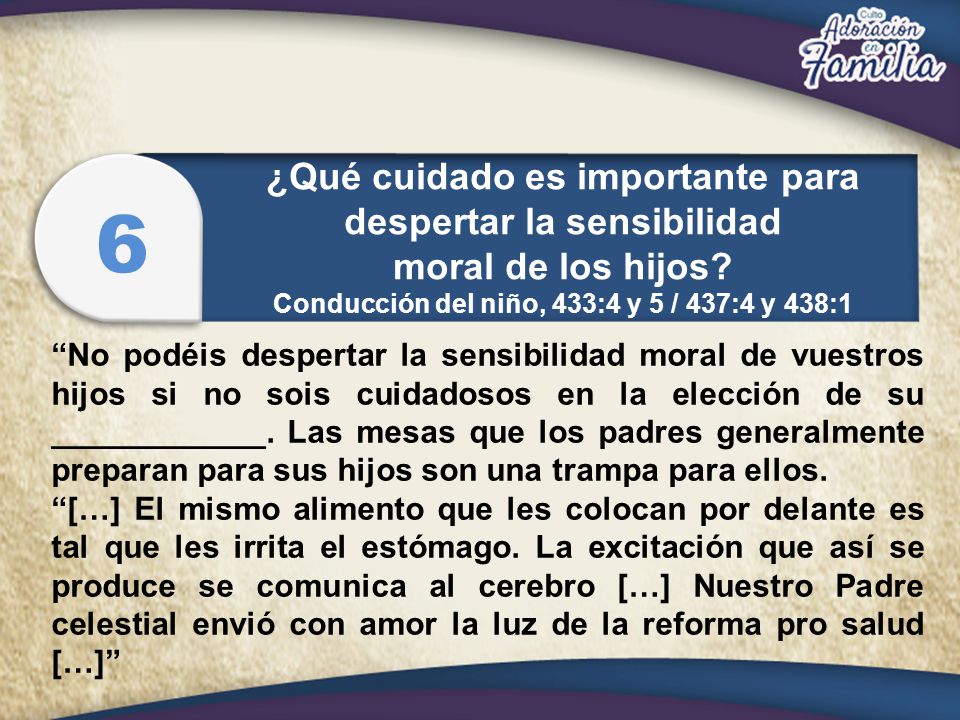 Culto
Adoración
en
Familia

6

¿Qué cuidado es importante para despertar la sensibilidad moral de los hijos?
Conducción del niño, 433:4 y 5 / 437:4 y 438:1

“No podéis despertar la sensibilidad moral de vuestros hijos si no sois cuidadosos en la elección de su ____________. Las mesas que los padres generalmente preparan para sus hijos son una trampa para ellos.
“[…] El mismo alimento que les colocan por delante es tal que les irrita el estómago. La excitación que así se produce se comunica al cerebro […] Nuestro Padre celestial envió con amor la luz de la reforma pro salud […]”